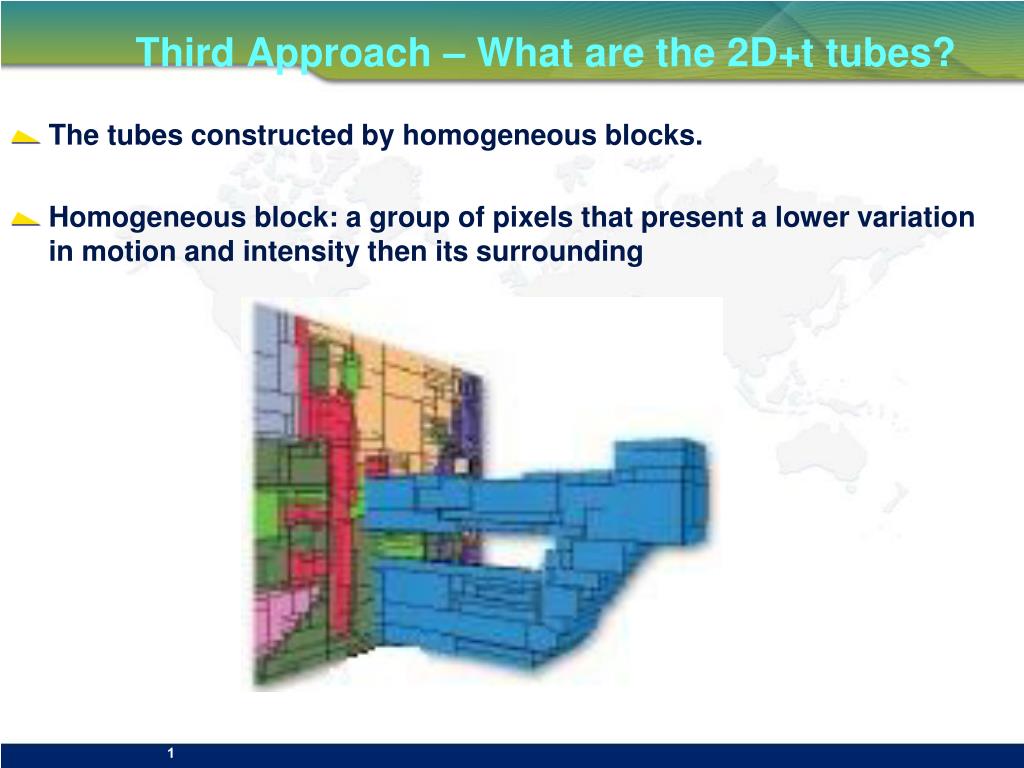 Third Approach – What are the 2D+t tubes?

The tubes constructed by homogeneous blocks.

Homogeneous block: a group of pixels that present a lower variation in motion and intensity then its surrounding

1